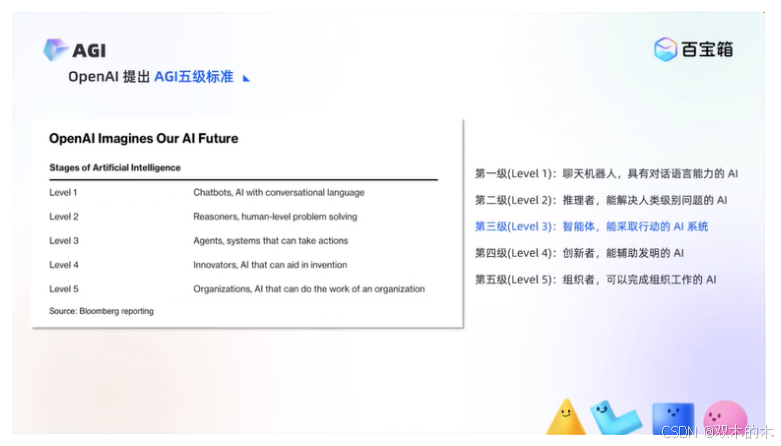 AGI

百宝箱

OpenAI 提出 AGI五级标准

OpenAI Imagines Our AI Future

Stages of Artificial Intelligence

| | |
|---|---|
| Level 1 | Chatbots, AI with conversational language |
| Level 2 | Reasoners, human-level problem solving |
| Level 3 | Agents, systems that can take actions |
| Level 4 | Innovators, AI that can aid in invention |
| Level 5 | Organizations, AI that can do the work of an organization |

Source: Bloomberg reporting

第一级(Level 1)：聊天机器人，具有对话语言能力的 AI

第二级(Level 2)：推理者，能解决人类级别问题的 AI

第三级(Level 3)：智能体，能采取行动的 AI 系统

第四级(Level 4)：创新者，能辅助发明的 AI

第五级(Level 5)：组织者，可以完成组织工作的 AI

CSDN @双木的木